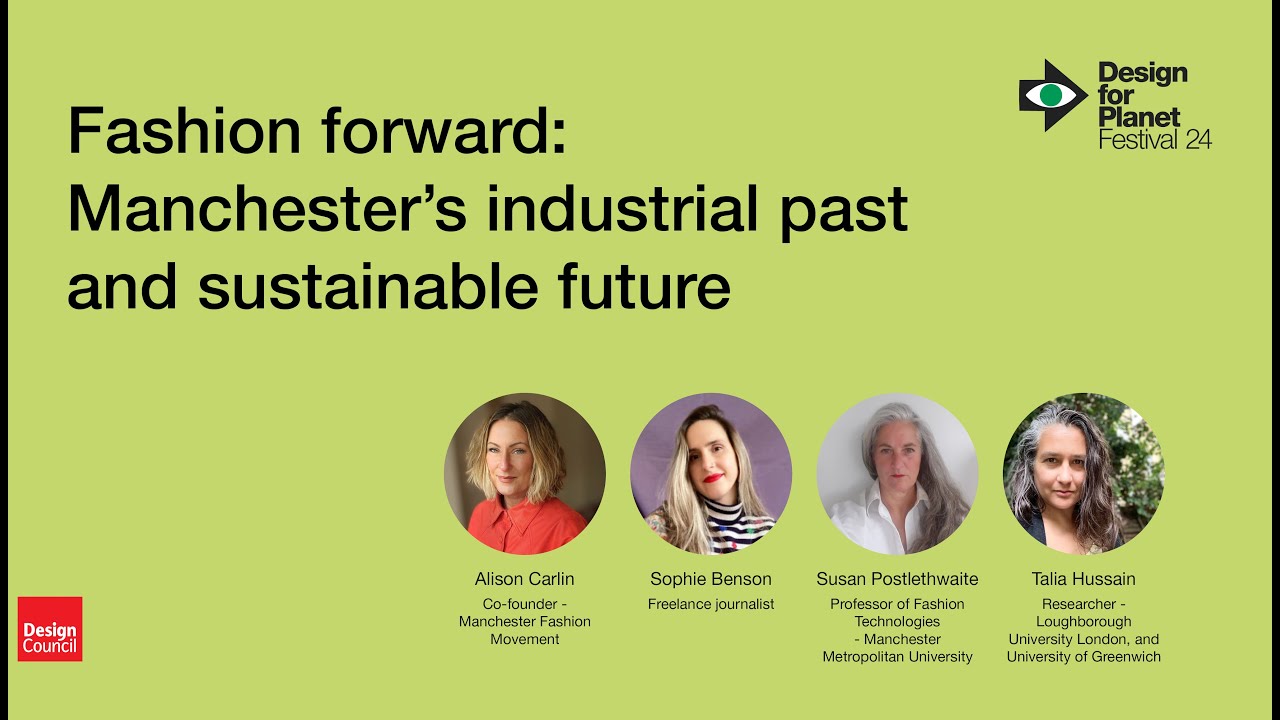 Fashion forward: Manchester's industrial past and sustainable future

Design for Planet Festival 24

Alison Carlin
Co-founder - Manchester Fashion Movement

Sophie Benson
Freelance journalist

Susan Postlethwaite
Professor of Fashion Technologies - Manchester Metropolitan University

Talia Hussain
Researcher - Loughborough University London, and University of Greenwich

Design Council